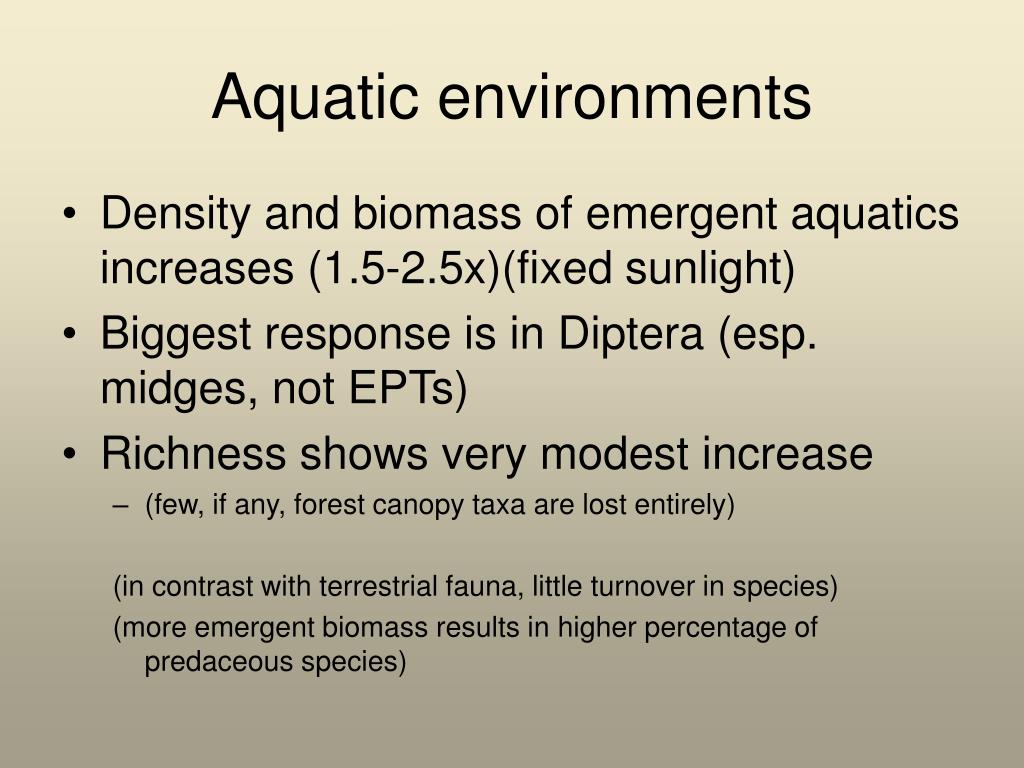 Aquatic environments

• Density and biomass of emergent aquatics increases (1.5-2.5x)(fixed sunlight)
• Biggest response is in Diptera (esp. midges, not EPTs)
• Richness shows very modest increase
– (few, if any, forest canopy taxa are lost entirely)

(in contrast with terrestrial fauna, little turnover in species)
(more emergent biomass results in higher percentage of predaceous species)